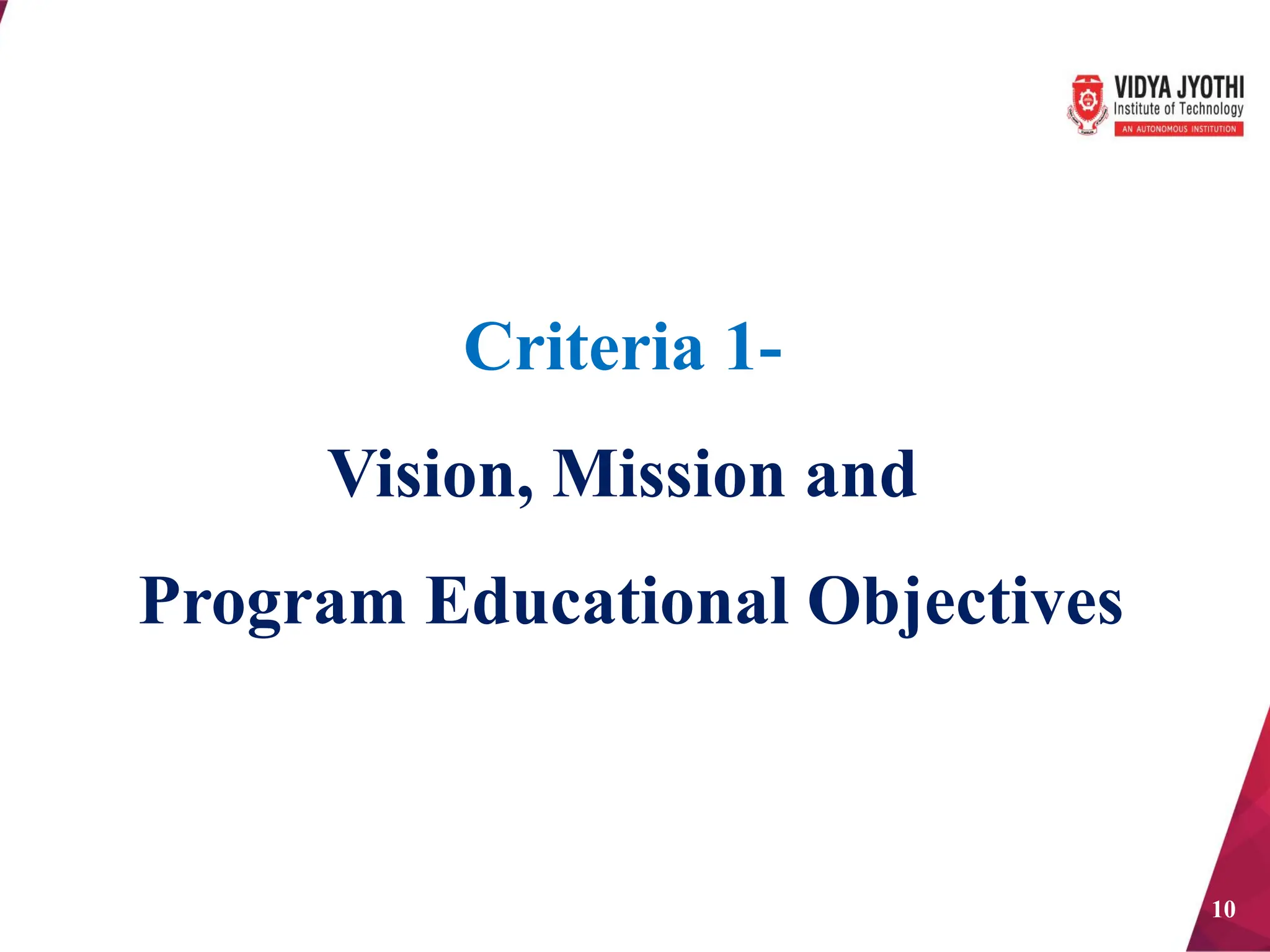 VIDYA JYOTHI
Institute of Technology
AN AUTONOMOUS INSTITUTION

Criteria 1-

Vision, Mission and

Program Educational Objectives

10